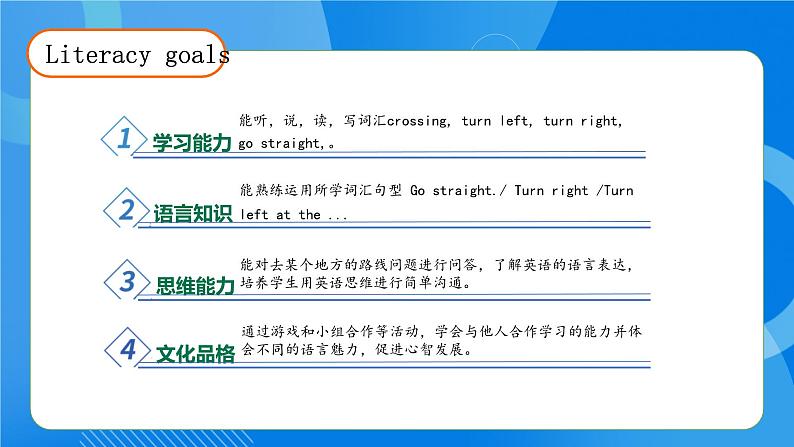 Literacy goals

1 学习能力 能听，说，读，写词汇crossing, turn left, turn right, go straight,。

2 语言知识 能熟练运用所学词汇句型 Go straight./ Turn right /Turn left at the ...

3 思维能力 能对去某个地方的路线问题进行问答，了解英语的语言表达，培养学生用英语思维进行简单沟通。

4 文化品格 通过游戏和小组合作等活动，学会与他人合作学习的能力并体会不同的语言魅力，促进心智发展。